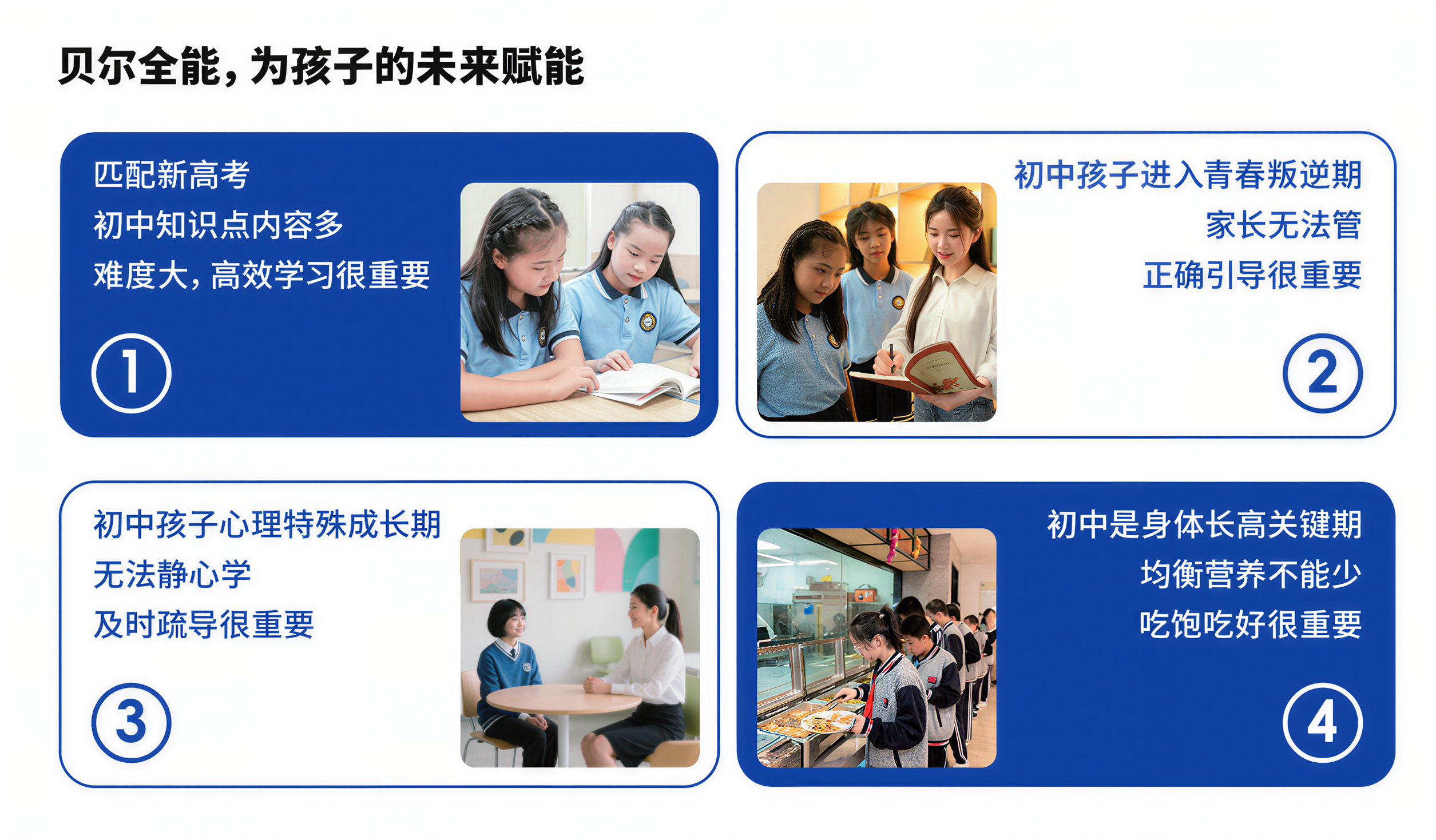 贝尔全能，为孩子的未来赋能

匹配新高考
初中知识点内容多
难度大，高效学习很重要

①

初中孩子进入青春叛逆期
家长无法管
正确引导很重要

②

初中孩子心理特殊成长期
无法静心学
及时疏导很重要

③

初中是身体长高关键期
均衡营养不能少
吃饱吃好很重要

④